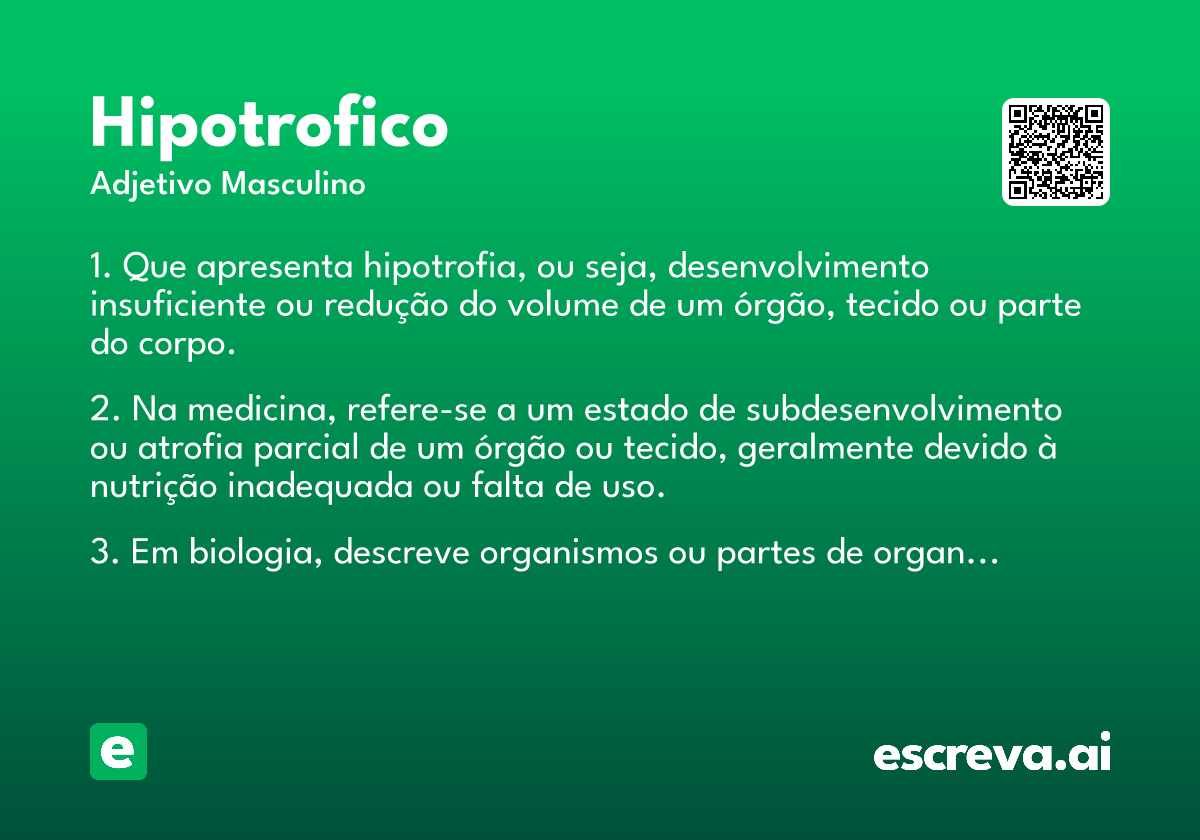 Hipotrofico
Adjetivo Masculino

1. Que apresenta hipotrofia, ou seja, desenvolvimento insuficiente ou redução do volume de um órgão, tecido ou parte do corpo.

2. Na medicina, refere-se a um estado de subdesenvolvimento ou atrofia parcial de um órgão ou tecido, geralmente devido à nutrição inadequada ou falta de uso.

3. Em biologia, descreve organismos ou partes de organ…

e

escreva.ai